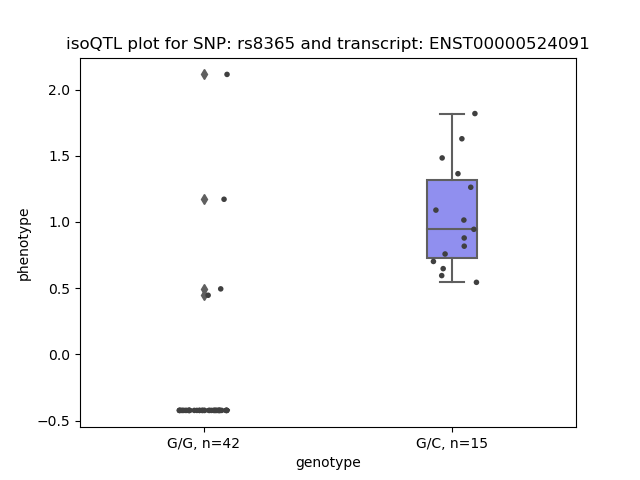 isoQTL plot for SNP: rs8365 and transcript: ENST00000524091

phenotype

2.0
1.5
1.0
0.5
0.0
−0.5

G/G, n=42
G/C, n=15

genotype